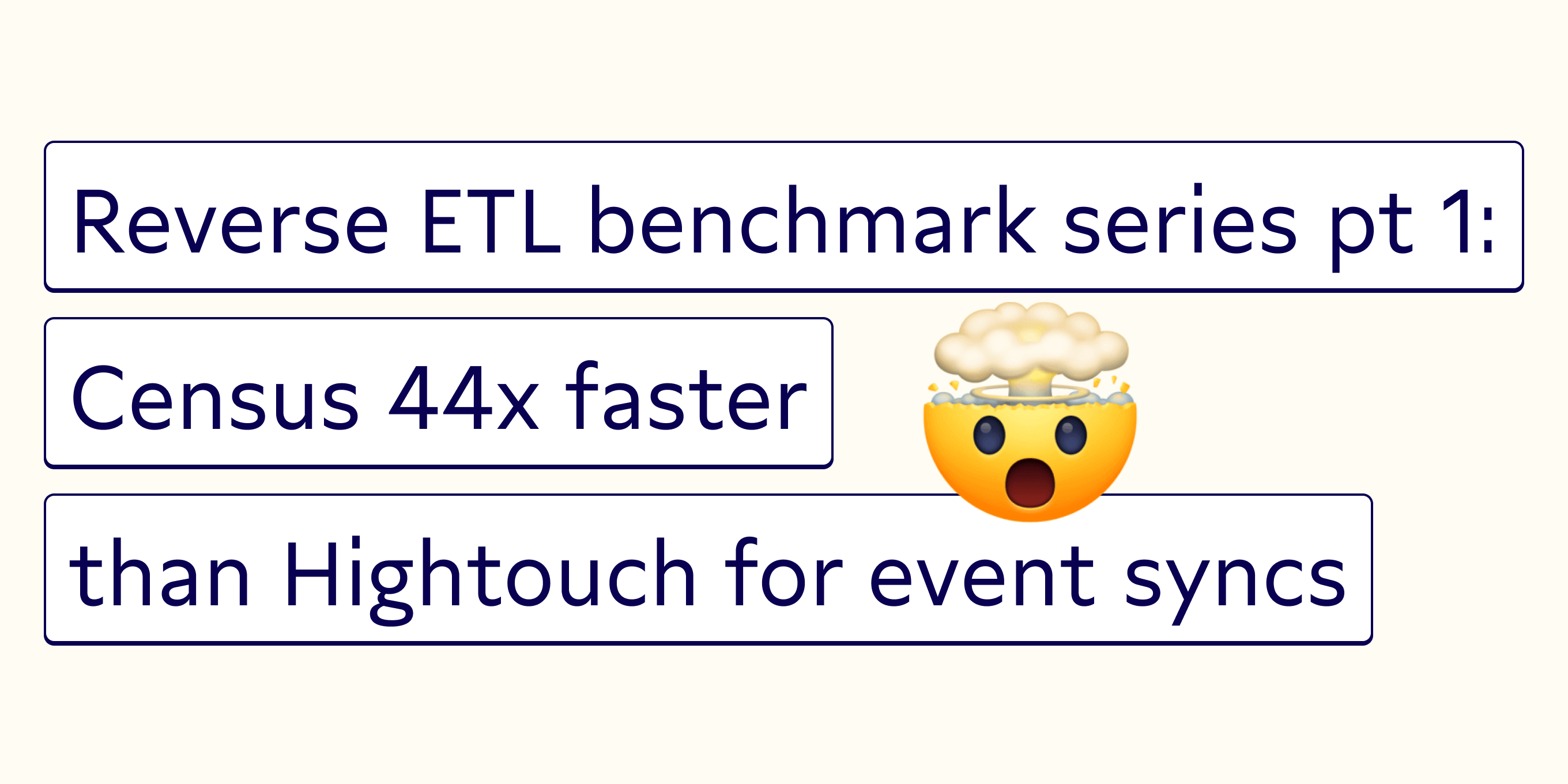 Reverse ETL benchmark series pt 1:
Census 44x faster
than Hightouch for event syncs